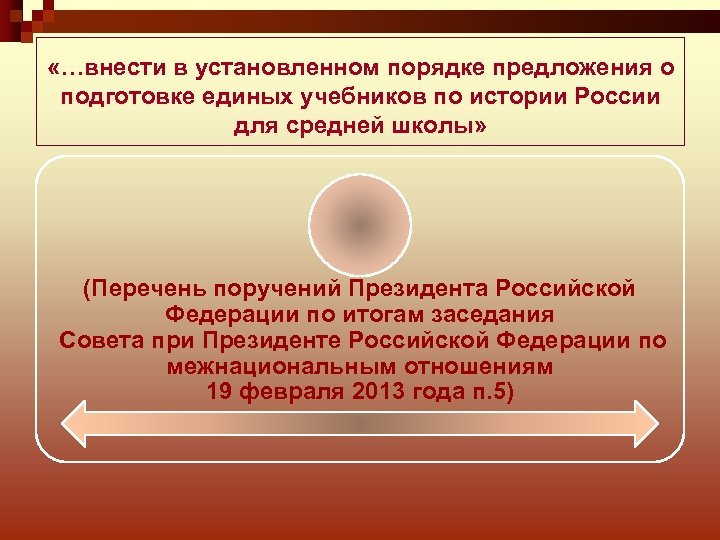 «…внести в установленном порядке предложения о подготовке единых учебников по истории России для средней школы»

(Перечень поручений Президента Российской Федерации по итогам заседания Совета при Президенте Российской Федерации по межнациональным отношениям 19 февраля 2013 года п.5)